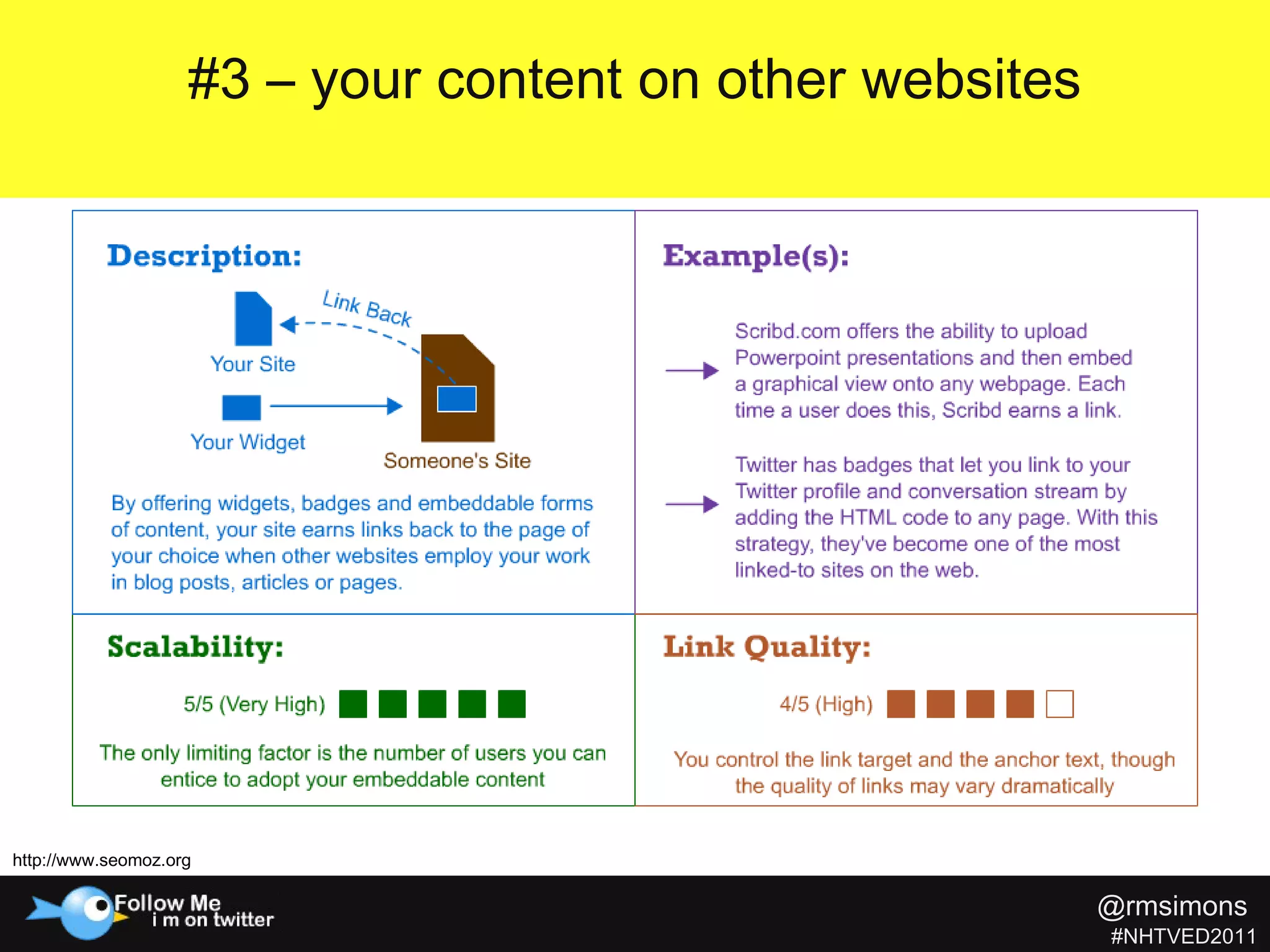 #3 – your content on other websites

Description:

Link Back

Your Site

Your Widget

Someone's Site

By offering widgets, badges and embeddable forms of content, your site earns links back to the page of your choice when other websites employ your work in blog posts, articles or pages.

Example(s):

Scribd.com offers the ability to upload Powerpoint presentations and then embed a graphical view onto any webpage. Each time a user does this, Scribd earns a link.

Twitter has badges that let you link to your Twitter profile and conversation stream by adding the HTML code to any page. With this strategy, they've become one of the most linked-to sites on the web.

Scalability:

5/5 (Very High)

The only limiting factor is the number of users you can entice to adopt your embeddable content

Link Quality:

4/5 (High)

You control the link target and the anchor text, though the quality of links may vary dramatically

http://www.seomoz.org

Follow Me
i m on twitter

@rmsimons
#NHTVED2011